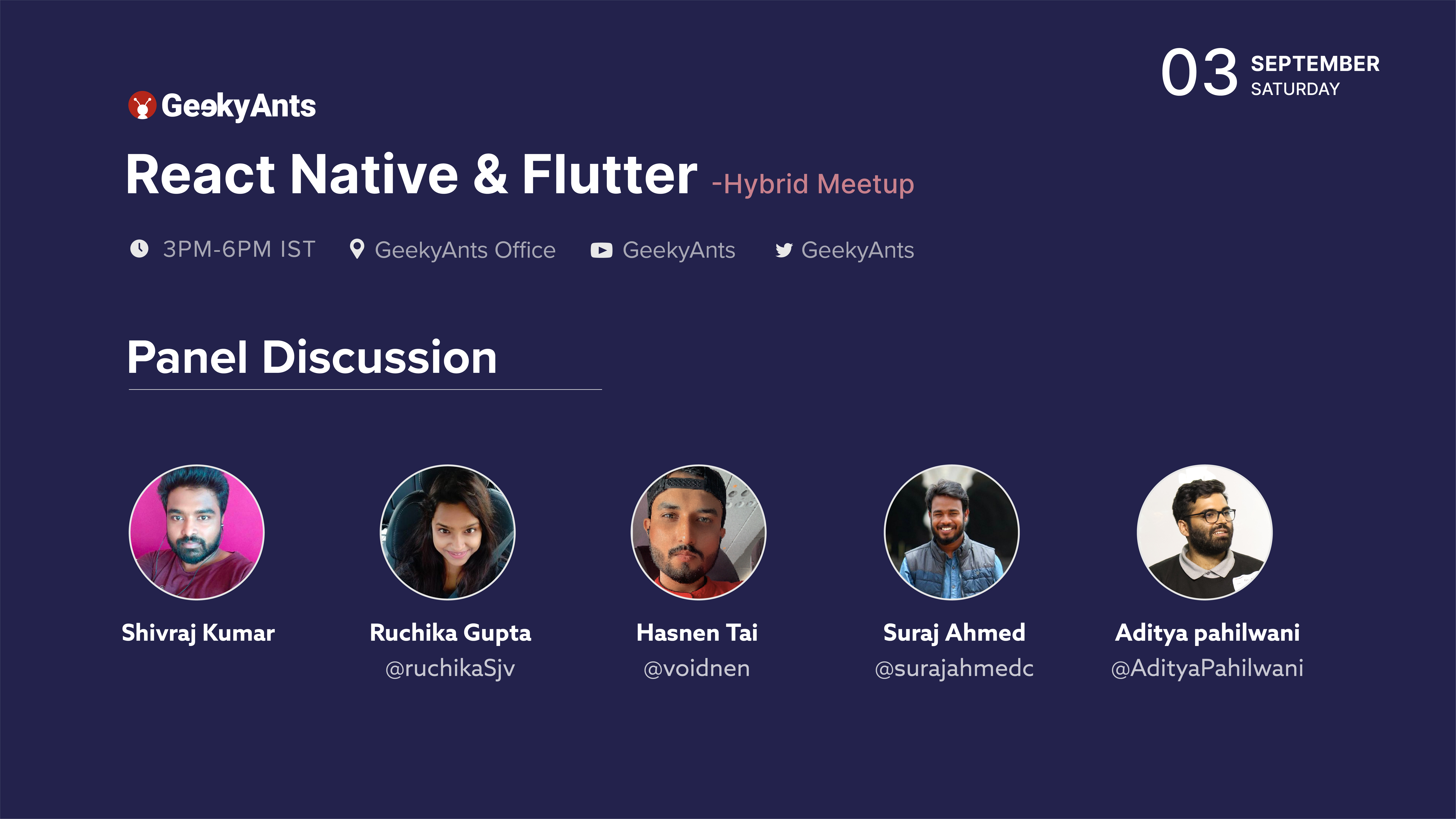 03 SEPTEMBER SATURDAY

GeekyAnts

React Native & Flutter -Hybrid Meetup

3PM-6PM IST GeekyAnts Office GeekyAnts GeekyAnts

Panel Discussion

Shivraj Kumar

Ruchika Gupta
@ruchikaSjv

Hasnen Tai
@voidnen

Suraj Ahmed
@surajahmedc

Aditya pahilwani
@AdityaPahilwani